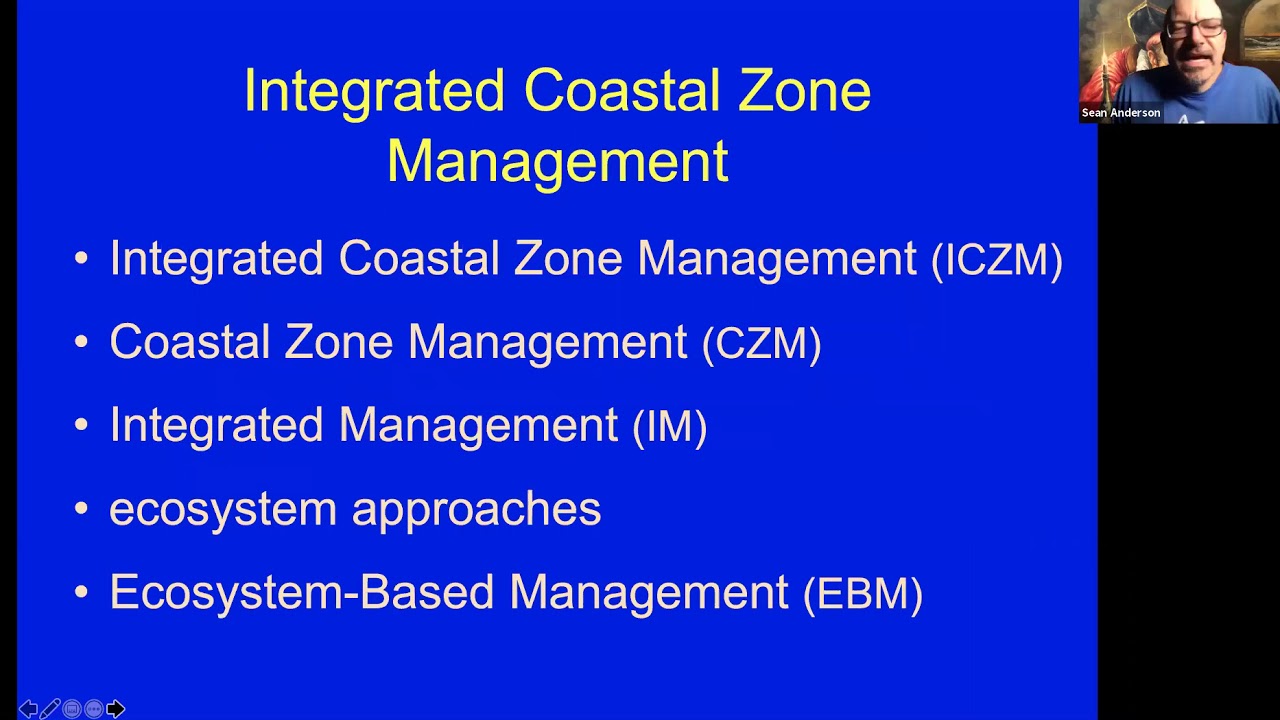 Integrated Coastal Zone Management

• Integrated Coastal Zone Management (ICZM)
• Coastal Zone Management (CZM)
• Integrated Management (IM)
• ecosystem approaches
• Ecosystem-Based Management (EBM)

Sean Anderson